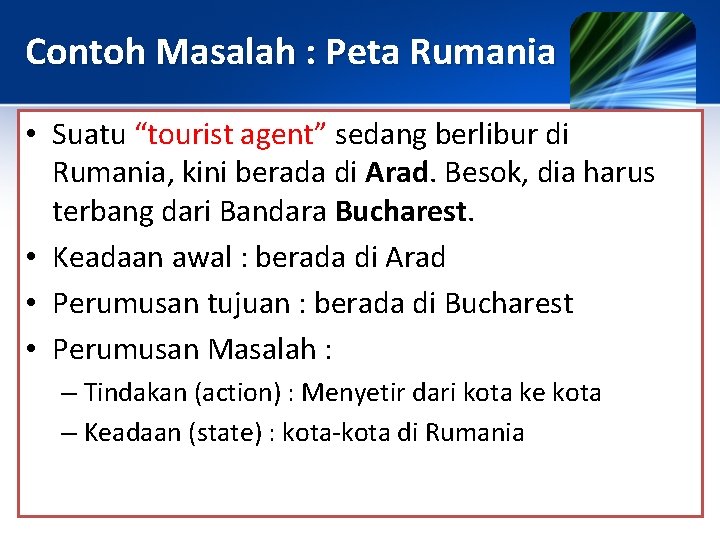 Contoh Masalah : Peta Rumania

• Suatu “tourist agent” sedang berlibur di Rumania, kini berada di Arad. Besok, dia harus terbang dari Bandara Bucharest.
• Keadaan awal : berada di Arad
• Perumusan tujuan : berada di Bucharest
• Perumusan Masalah :
– Tindakan (action) : Menyetir dari kota ke kota
– Keadaan (state) : kota-kota di Rumania